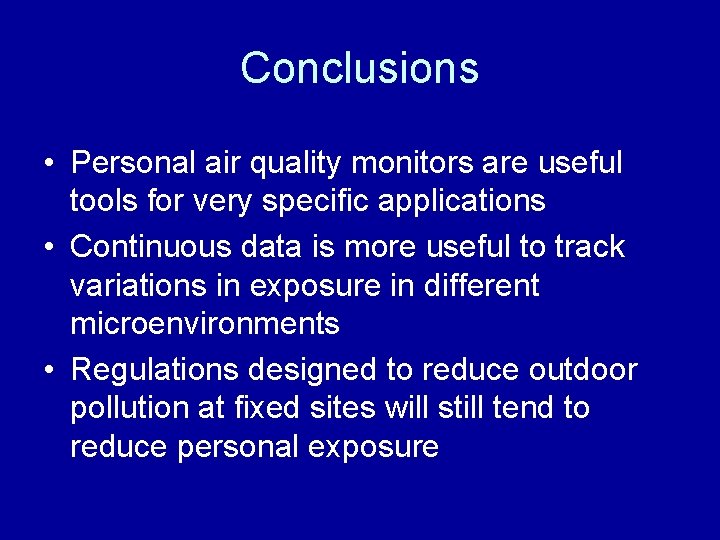 Conclusions

• Personal air quality monitors are useful tools for very specific applications
• Continuous data is more useful to track variations in exposure in different microenvironments
• Regulations designed to reduce outdoor pollution at fixed sites will still tend to reduce personal exposure